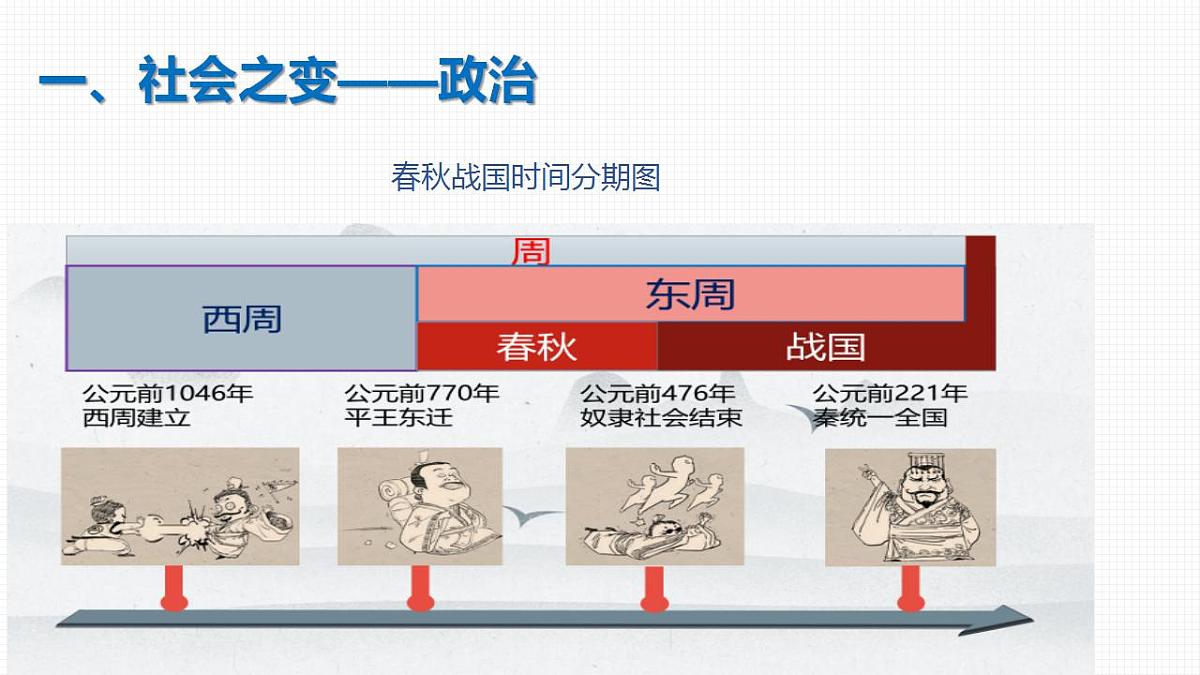 一、社会之变——政治

春秋战国时间分期图

周

西周

东周

春秋

战国

公元前1046年
西周建立

公元前770年
平王东迁

公元前476年
奴隶社会结束

公元前221年
秦统一全国